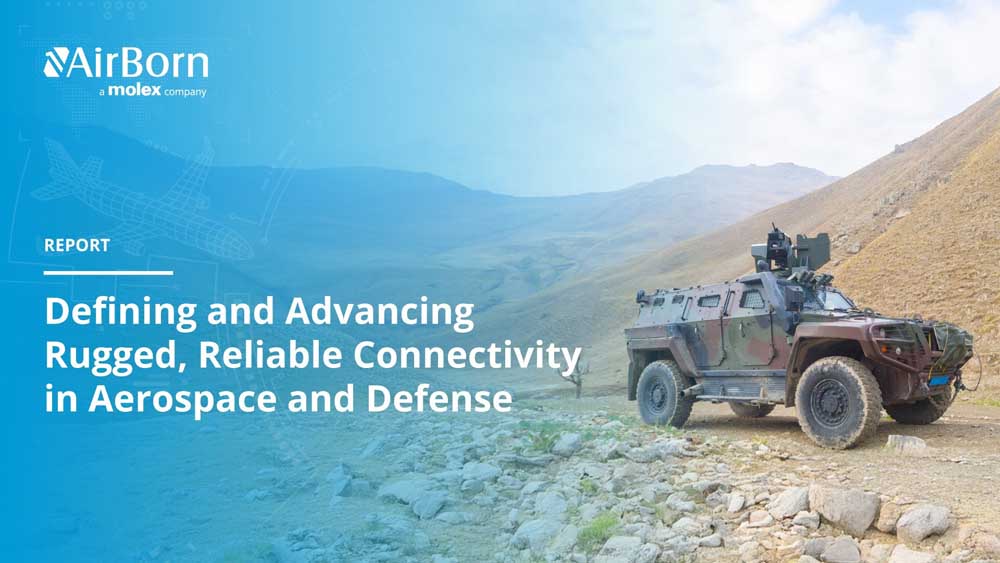 AirBorn
a molex company

REPORT

Defining and Advancing Rugged, Reliable Connectivity in Aerospace and Defense